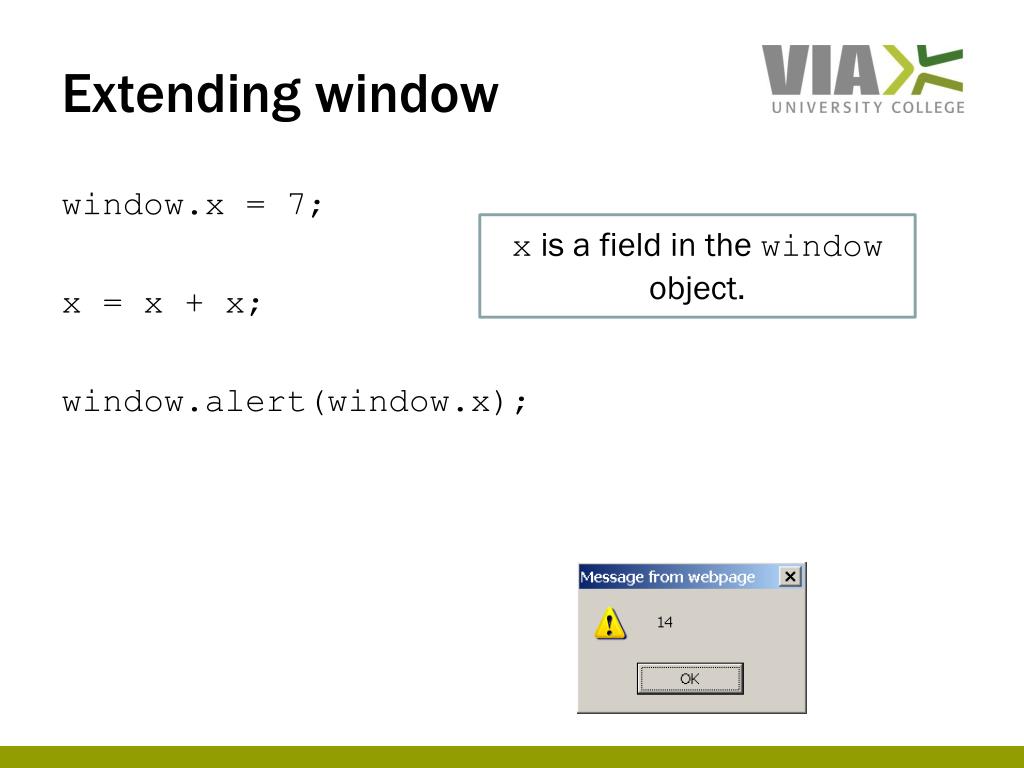 Extending window

VIA
UNIVERSITY COLLEGE

window.x = 7;

x = x + x;

window.alert(window.x);

x is a field in the window object.

Message from webpage
14
OK